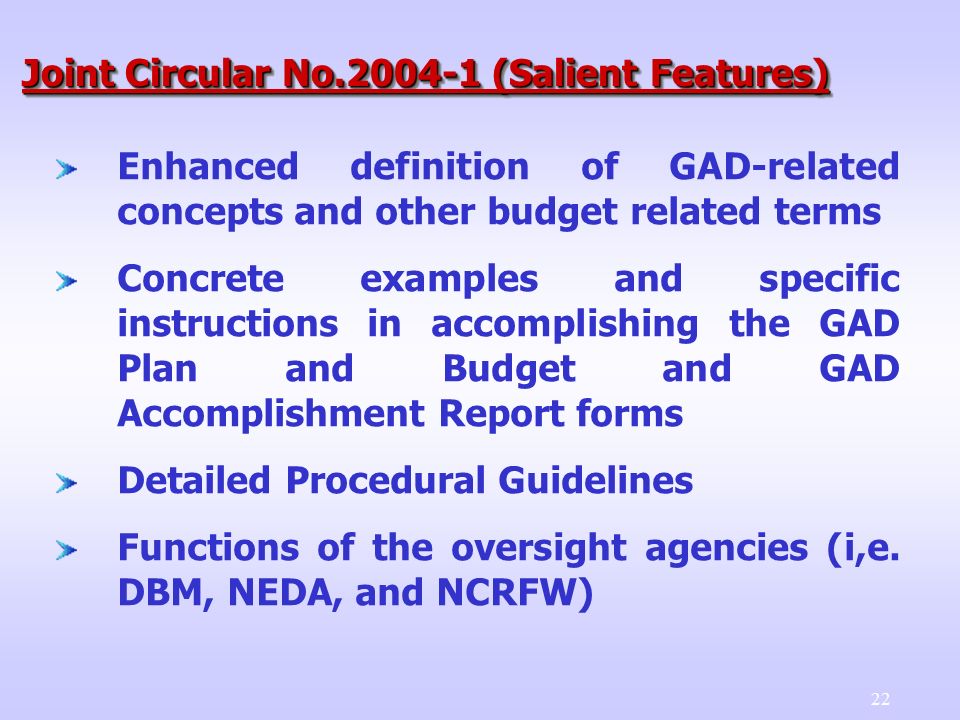 Joint Circular No.2004-1 (Salient Features)

Enhanced definition of GAD-related concepts and other budget related terms

Concrete examples and specific instructions in accomplishing the GAD Plan and Budget and GAD Accomplishment Report forms

Detailed Procedural Guidelines

Functions of the oversight agencies (i,e. DBM, NEDA, and NCRFW)

22